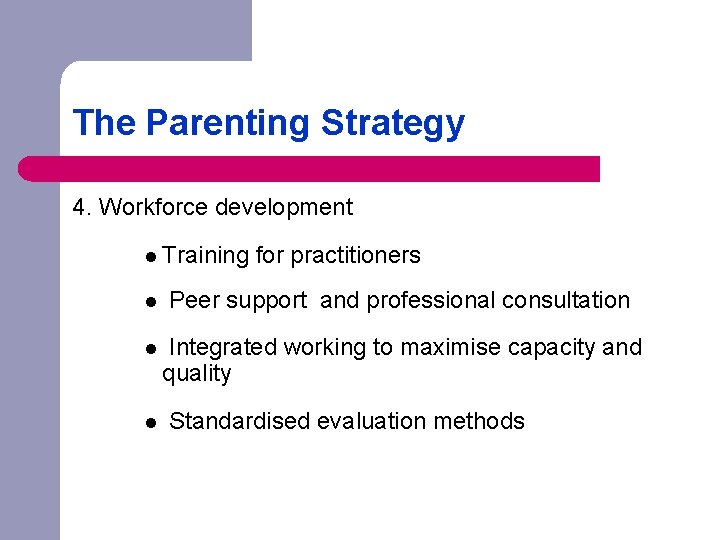 The Parenting Strategy

4. Workforce development

- Training for practitioners
- Peer support and professional consultation
- Integrated working to maximise capacity and quality
- Standardised evaluation methods